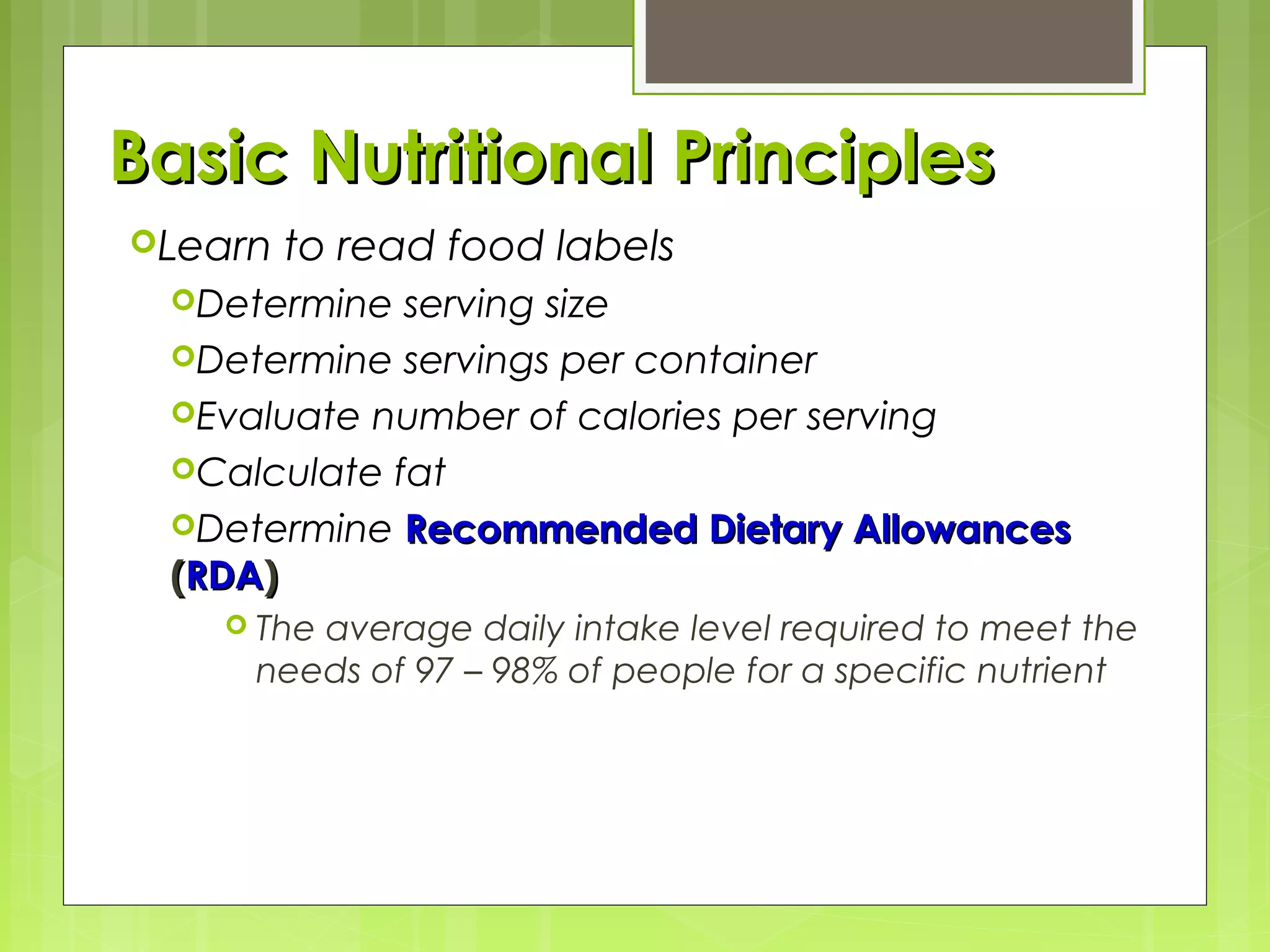 Basic Nutritional Principles

Learn to read food labels

Determine serving size

Determine servings per container

Evaluate number of calories per serving

Calculate fat

Determine Recommended Dietary Allowances (RDA)

The average daily intake level required to meet the needs of 97 – 98% of people for a specific nutrient